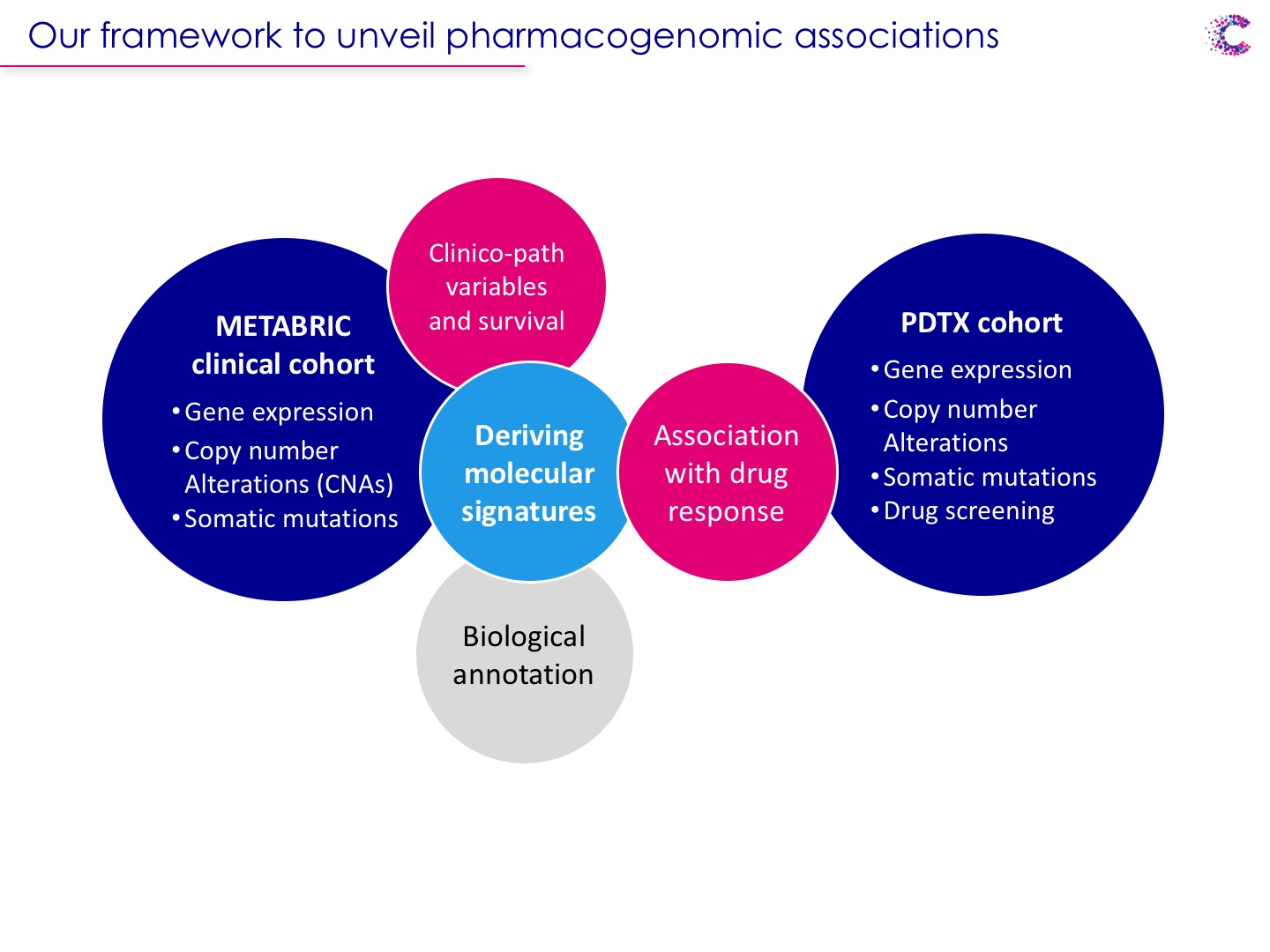 Our framework to unveil pharmacogenomic associations

METABRIC clinical cohort
• Gene expression
• Copy number Alterations (CNAs)
• Somatic mutations

Clinico-path variables and survival

Deriving molecular signatures

Association with drug response

Biological annotation

PDTX cohort
• Gene expression
• Copy number Alterations
• Somatic mutations
• Drug screening